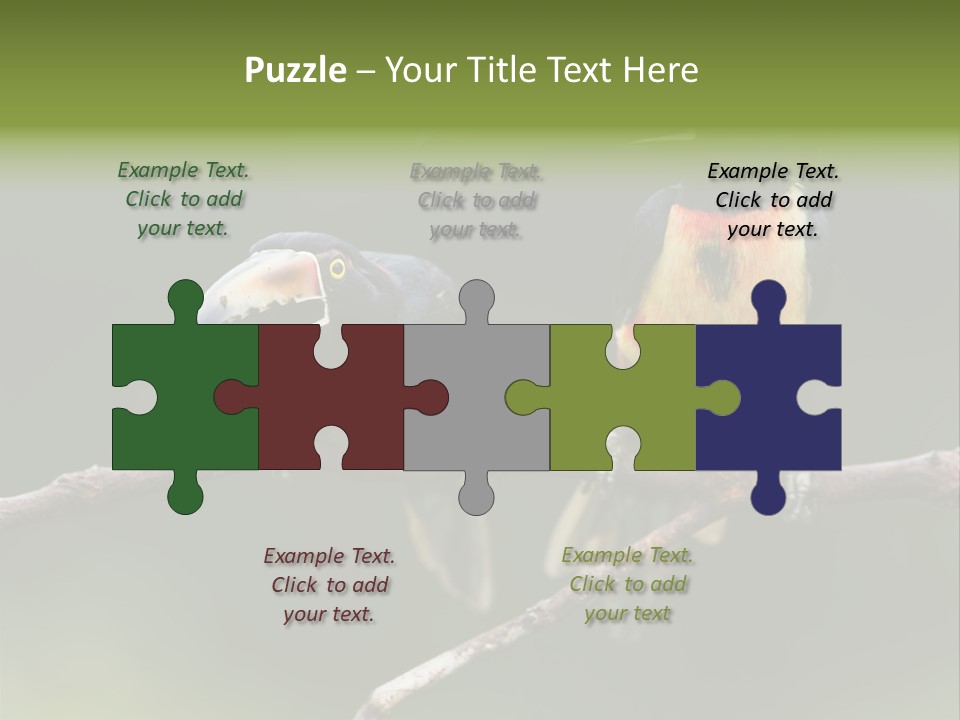 Puzzle – Your Title Text Here

Example Text. Click to add your text.

Example Text. Click to add your text.

Example Text. Click to add your text.

Example Text. Click to add your text.

Example Text. Click to add your text